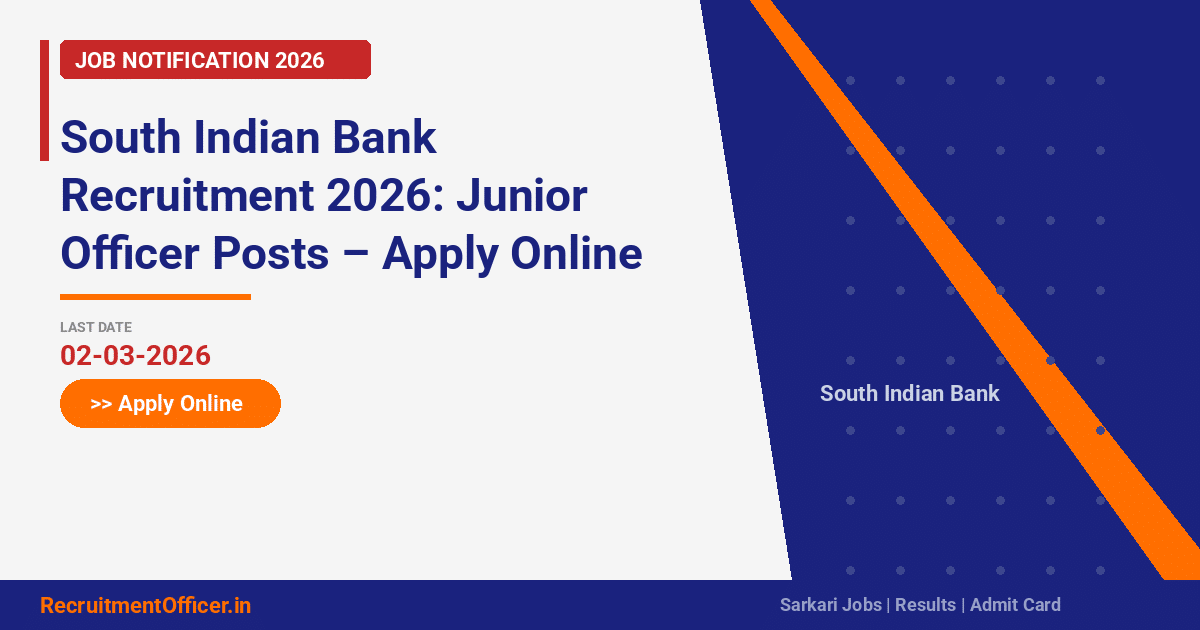 JOB NOTIFICATION 2026

South Indian Bank Recruitment 2026: Junior Officer Posts – Apply Online

LAST DATE
02-03-2026

>> Apply Online

South Indian Bank

RecruitmentOfficer.in

Sarkari Jobs | Results | Admit Card